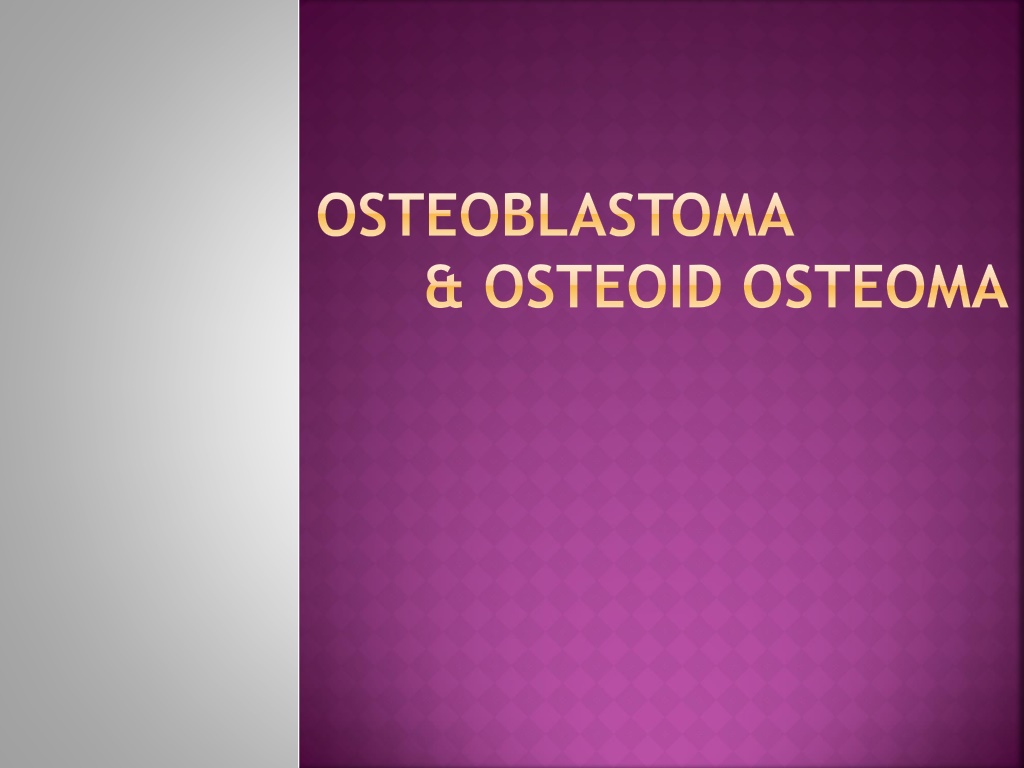 OSTEOBLASTOMA
& OSTEOID OSTEOMA